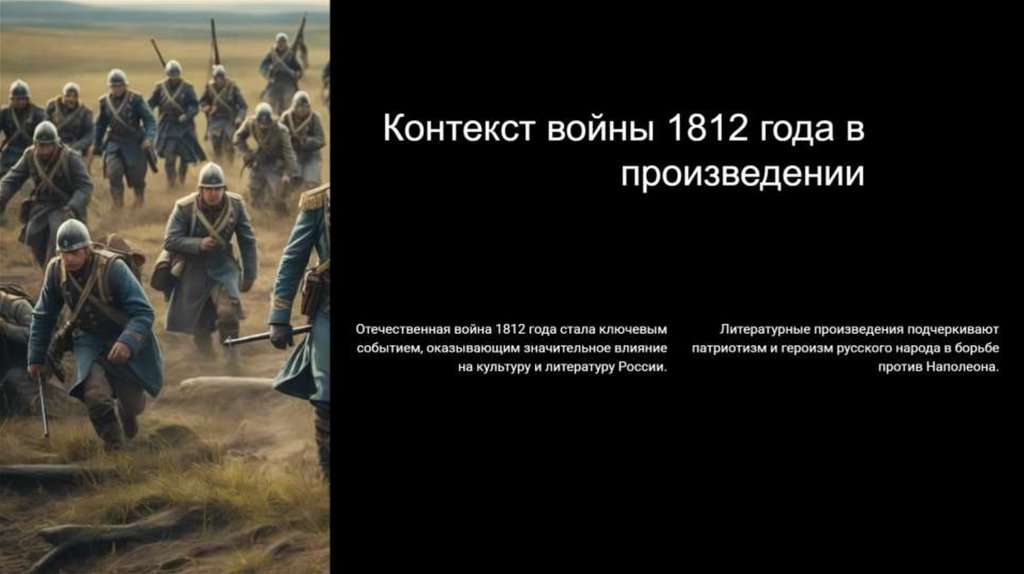 Контекст войны 1812 года в произведении

Отечественная война 1812 года стала ключевым событием, оказывающим значительное влияние на культуру и литературу России.

Литературные произведения подчеркивают патриотизм и героизм русского народа в борьбе против Наполеона.